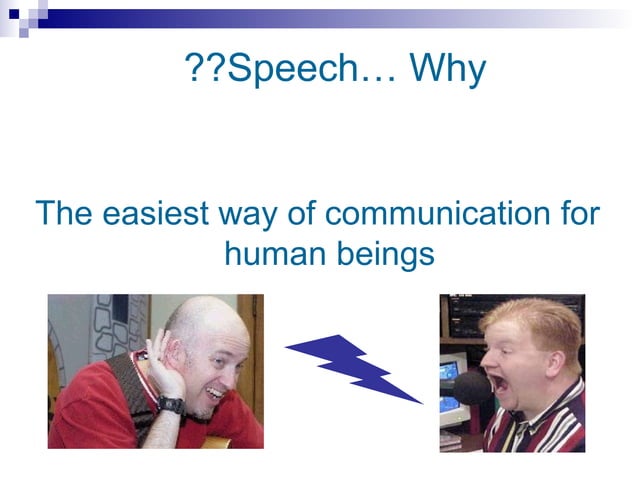 ??Speech… Why

The easiest way of communication for human beings